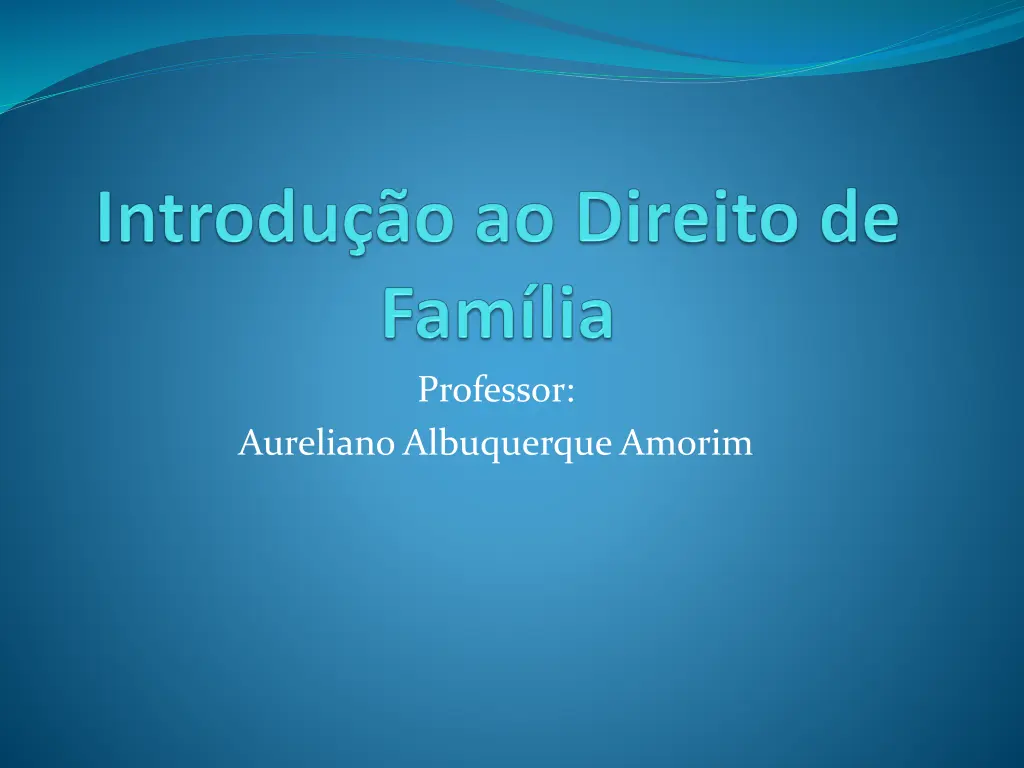 Introdução ao Direito de Família

Professor:
Aureliano Albuquerque Amorim